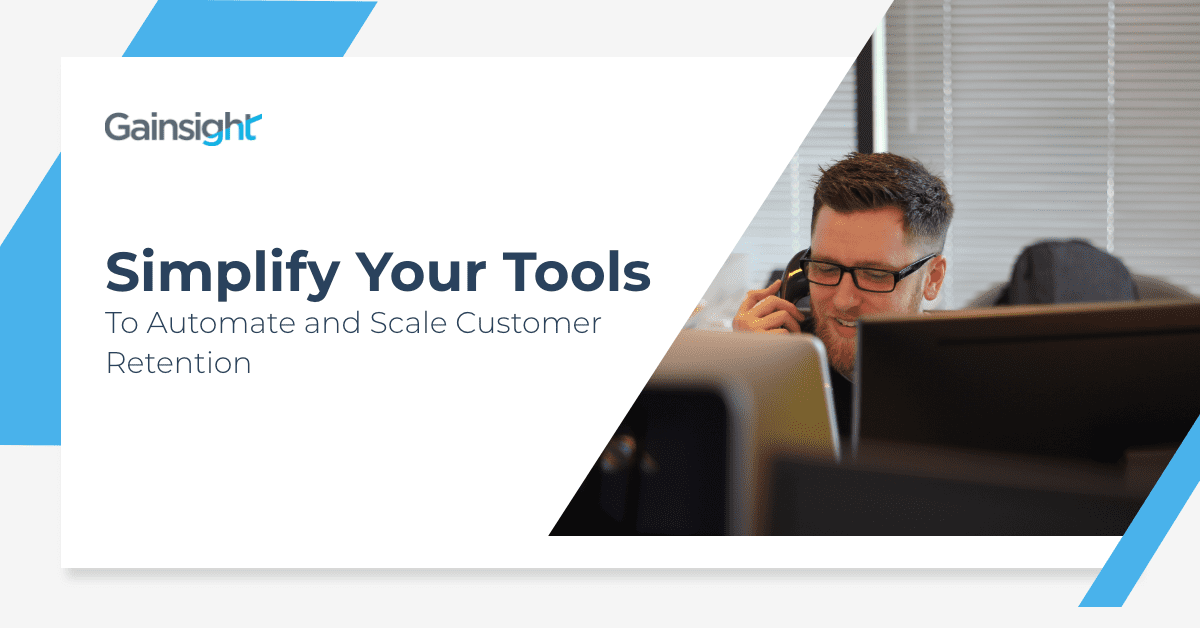 Gainsight

Simplify Your Tools

To Automate and Scale Customer Retention